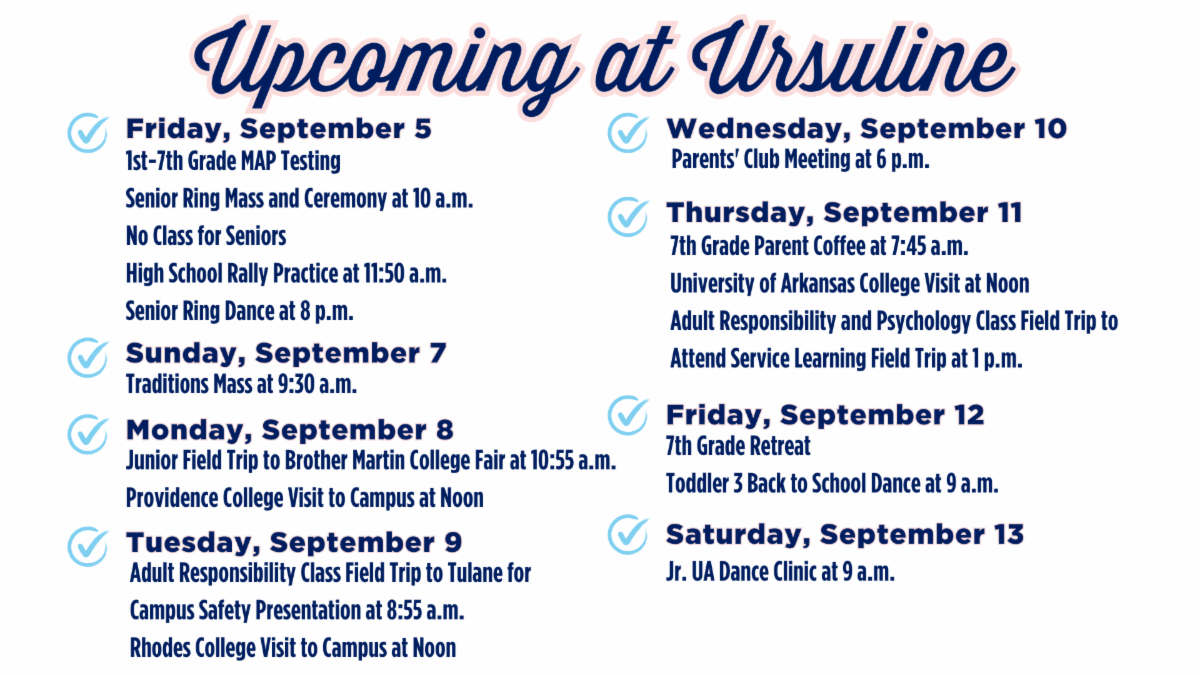 Upcoming at Ursuline

Friday, September 5
1st-7th Grade MAP Testing
Senior Ring Mass and Ceremony at 10 a.m.
No Class for Seniors
High School Rally Practice at 11:50 a.m.
Senior Ring Dance at 8 p.m.

Sunday, September 7
Traditions Mass at 9:30 a.m.

Monday, September 8
Junior Field Trip to Brother Martin College Fair at 10:55 a.m.
Providence College Visit to Campus at Noon

Tuesday, September 9
Adult Responsibility Class Field Trip to Tulane for Campus Safety Presentation at 8:55 a.m.
Rhodes College Visit to Campus at Noon

Wednesday, September 10
Parents' Club Meeting at 6 p.m.

Thursday, September 11
7th Grade Parent Coffee at 7:45 a.m.
University of Arkansas College Visit at Noon
Adult Responsibility and Psychology Class Field Trip to Attend Service Learning Field Trip at 1 p.m.

Friday, September 12
7th Grade Retreat
Toddler 3 Back to School Dance at 9 a.m.

Saturday, September 13
Jr. UA Dance Clinic at 9 a.m.